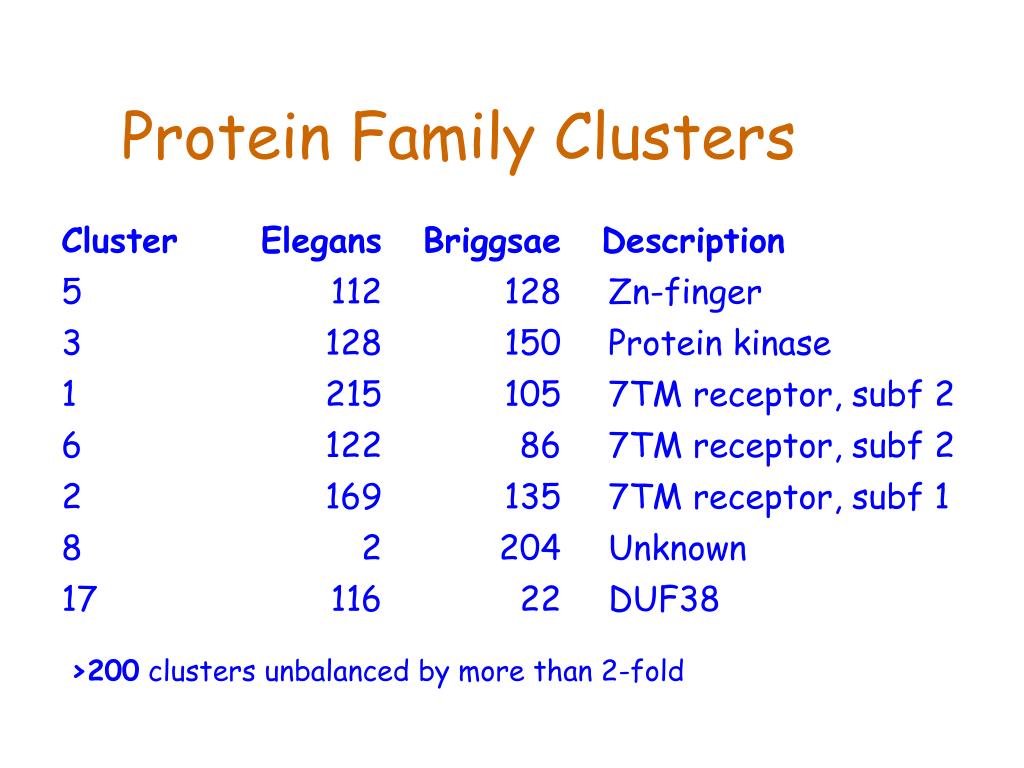 Protein Family Clusters

| Cluster | Elegans | Briggsae | Description |
|---|---|---|---|
| 5 | 112 | 128 | Zn-finger |
| 3 | 128 | 150 | Protein kinase |
| 1 | 215 | 105 | 7TM receptor, subf 2 |
| 6 | 122 | 86 | 7TM receptor, subf 2 |
| 2 | 169 | 135 | 7TM receptor, subf 1 |
| 8 | 2 | 204 | Unknown |
| 17 | 116 | 22 | DUF38 |

>200 clusters unbalanced by more than 2-fold